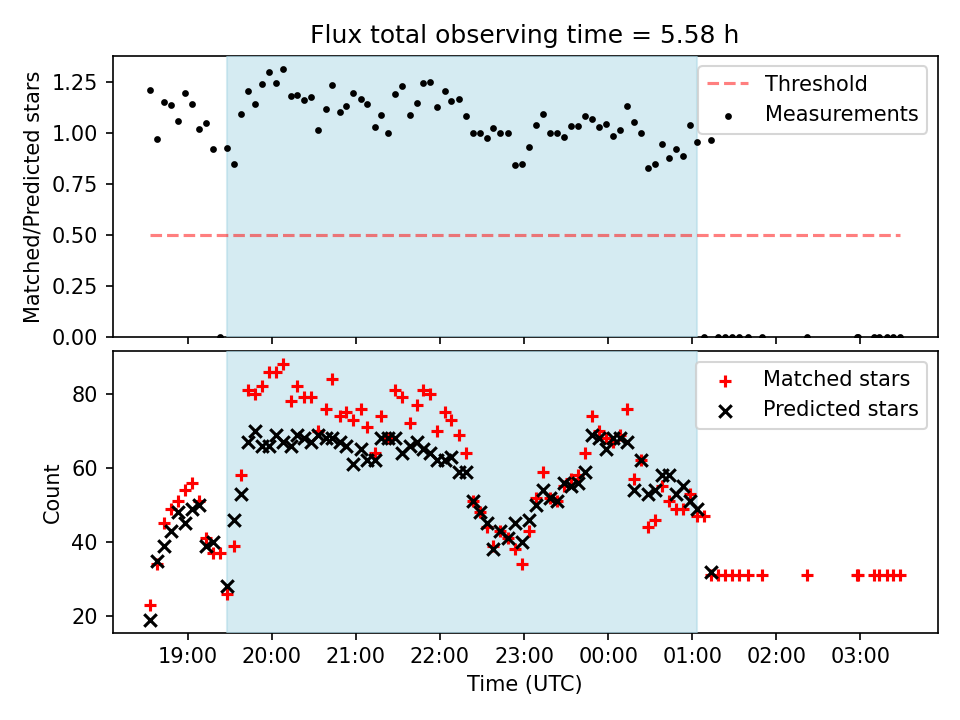 Flux total observing time = 5.58 h

Matched/Predicted stars

1.25
1.00
0.75
0.50
0.25
0.00

Threshold
Measurements

Count

80
60
40
20

Matched stars
Predicted stars

19:00
20:00
21:00
22:00
23:00
00:00
01:00
02:00
03:00

Time (UTC)